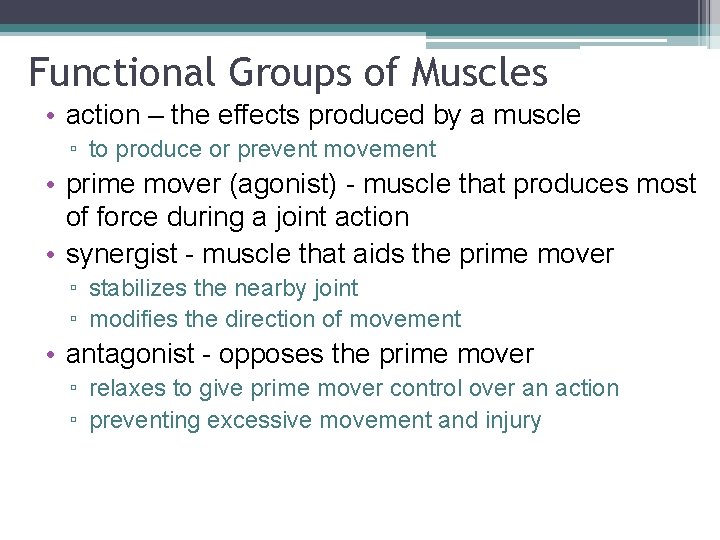 Functional Groups of Muscles

• action – the effects produced by a muscle
  ▫ to produce or prevent movement
• prime mover (agonist) - muscle that produces most of force during a joint action
• synergist - muscle that aids the prime mover
  ▫ stabilizes the nearby joint
  ▫ modifies the direction of movement
• antagonist - opposes the prime mover
  ▫ relaxes to give prime mover control over an action
  ▫ preventing excessive movement and injury